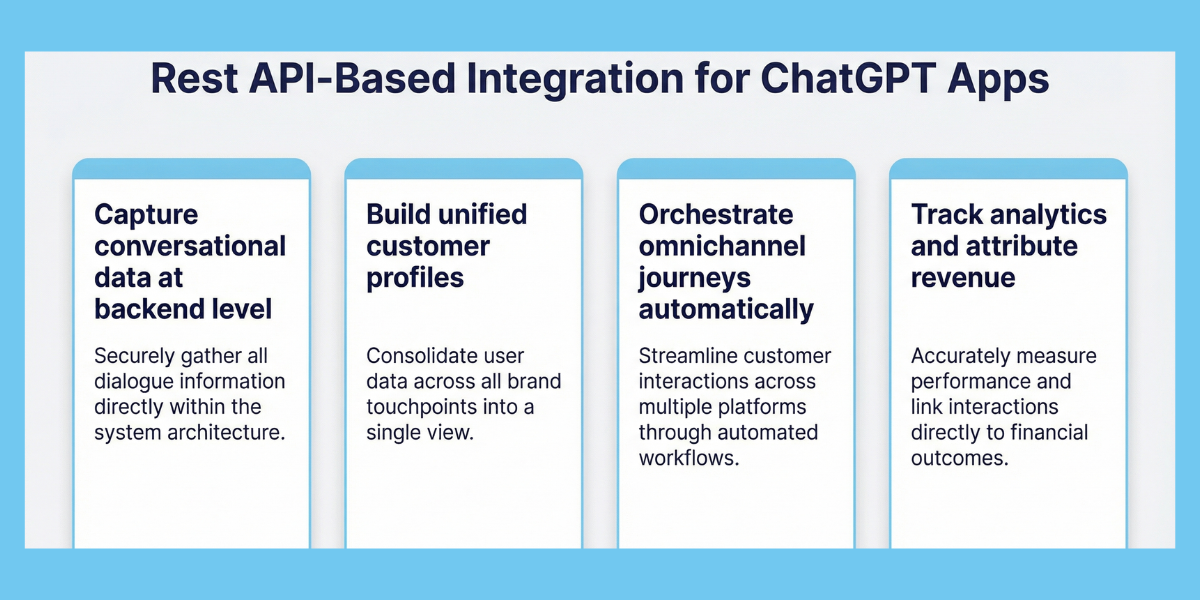 Rest API-Based Integration for ChatGPT Apps

Capture conversational data at backend level

Securely gather all dialogue information directly within the system architecture.

Build unified customer profiles

Consolidate user data across all brand touchpoints into a single view.

Orchestrate omnichannel journeys automatically

Streamline customer interactions across multiple platforms through automated workflows.

Track analytics and attribute revenue

Accurately measure performance and link interactions directly to financial outcomes.